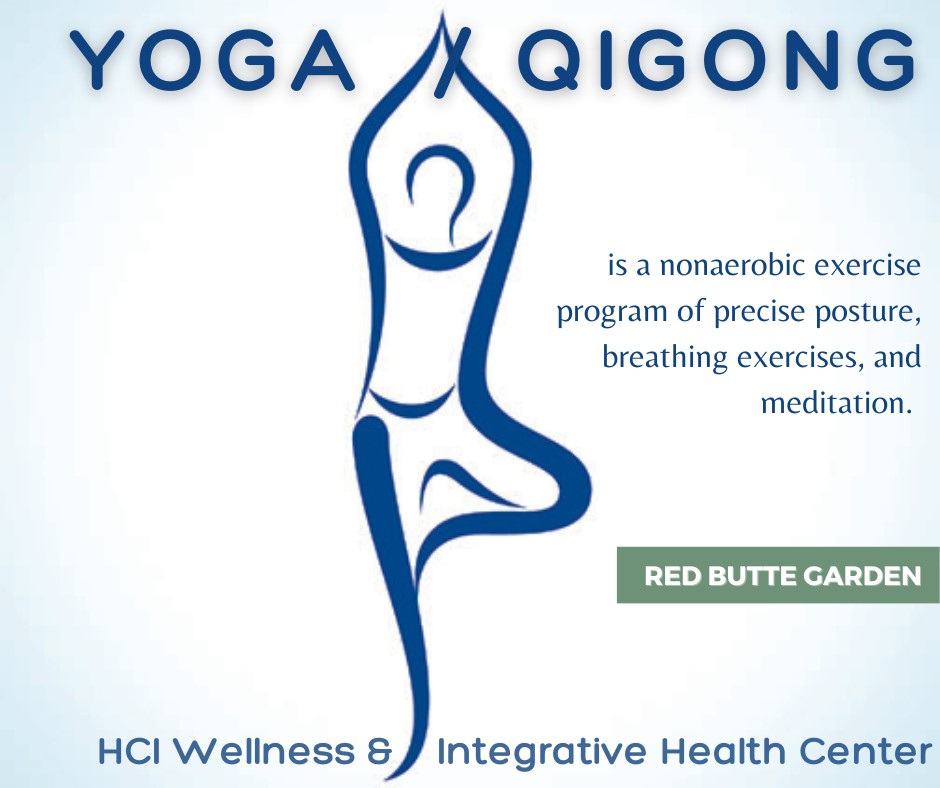 YOGA QIGONG

is a nonaerobic exercise program of precise posture, breathing exercises, and meditation.

RED BUTTE GARDEN

HCI Wellness & Integrative Health Center